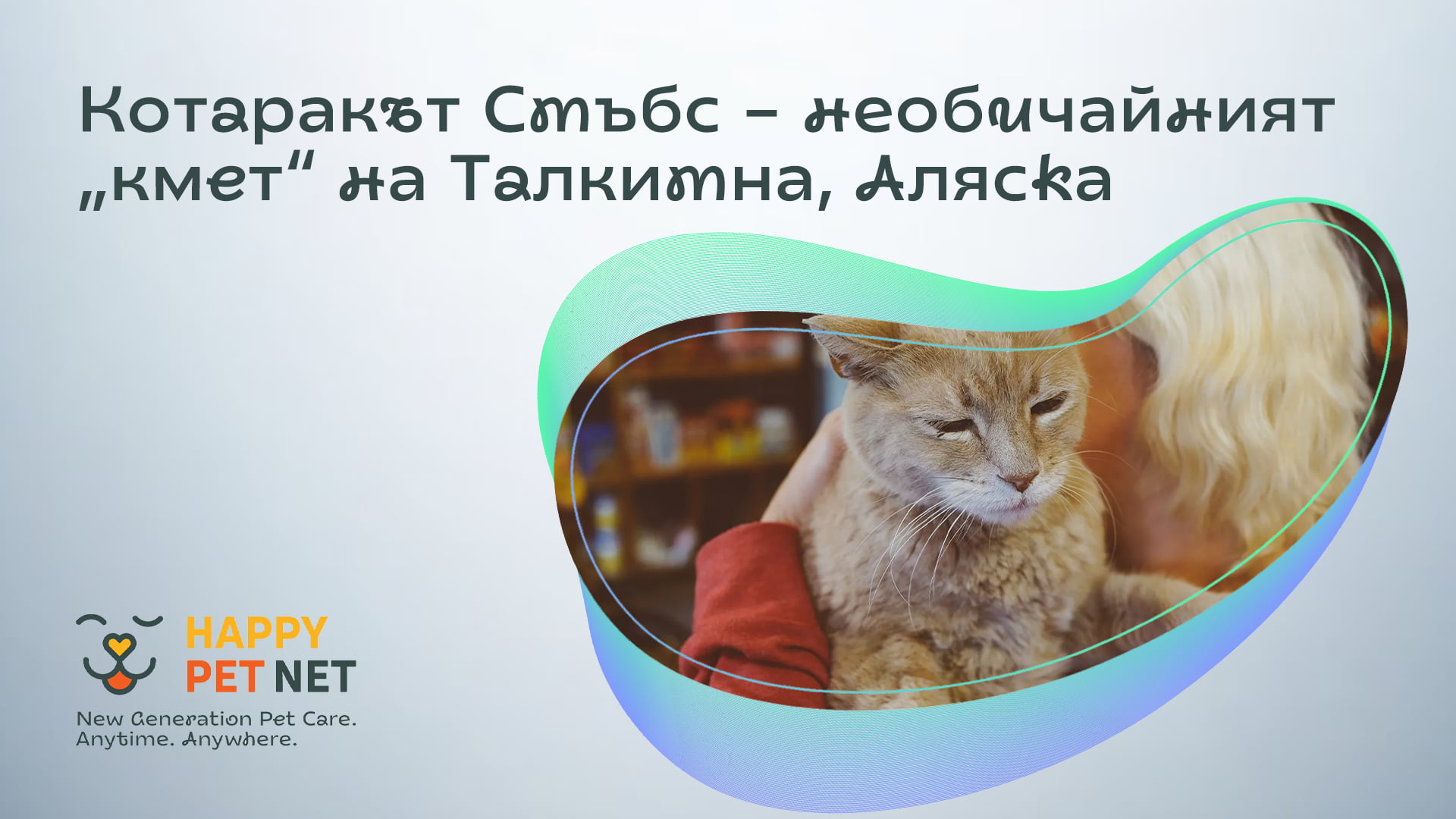 Котаракът Стъбс – необичайният „кмет“ на Талкитна, Аляска

HAPPY PET NET

New Generation Pet Care. Anytime. Anywhere.